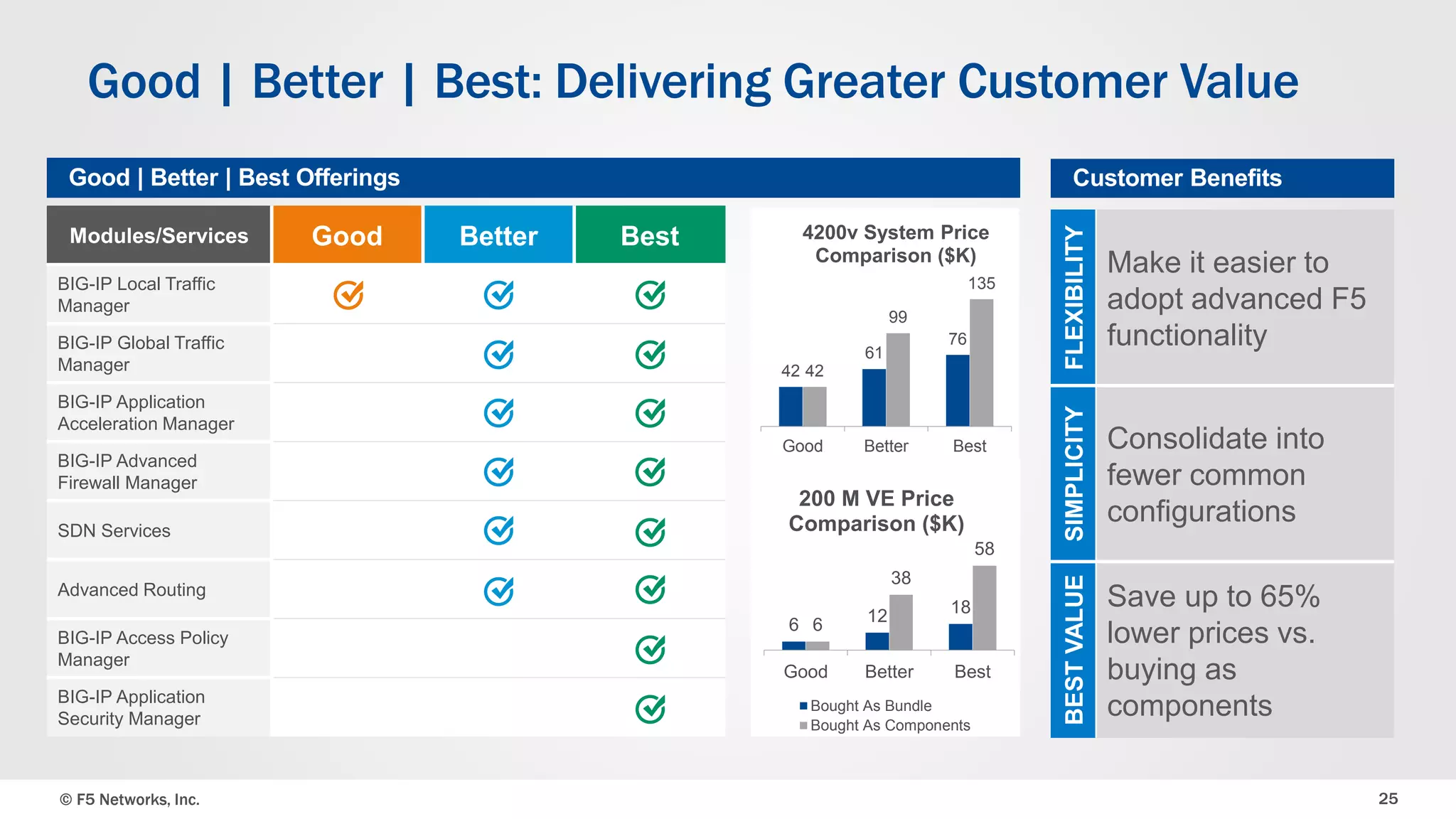 Good | Better | Best: Delivering Greater Customer Value

Good | Better | Best Offerings

| Modules/Services | Good | Better | Best |
|---|---|---|---|
| BIG-IP Local Traffic Manager | ✓ | ✓ | ✓ |
| BIG-IP Global Traffic Manager | | ✓ | ✓ |
| BIG-IP Application Acceleration Manager | | ✓ | ✓ |
| BIG-IP Advanced Firewall Manager | | ✓ | ✓ |
| SDN Services | | ✓ | ✓ |
| Advanced Routing | | ✓ | ✓ |
| BIG-IP Access Policy Manager | | | ✓ |
| BIG-IP Application Security Manager | | | ✓ |

4200v System Price Comparison ($K)

42 42 61 99 76 135

Good Better Best

200 M VE Price Comparison ($K)

6 6 12 38 18 58

Good Better Best

Bought As Bundle
Bought As Components

Customer Benefits

FLEXIBILITY
Make it easier to adopt advanced F5 functionality

SIMPLICITY
Consolidate into fewer common configurations

BEST VALUE
Save up to 65% lower prices vs. buying as components

© F5 Networks, Inc.

25